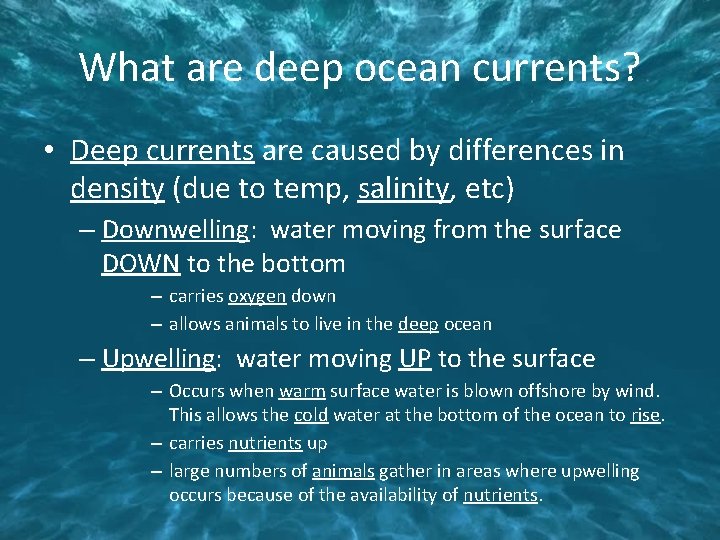 What are deep ocean currents?

• Deep currents are caused by differences in density (due to temp, salinity, etc)

– Downwelling: water moving from the surface DOWN to the bottom

– carries oxygen down

– allows animals to live in the deep ocean

– Upwelling: water moving UP to the surface

– Occurs when warm surface water is blown offshore by wind. This allows the cold water at the bottom of the ocean to rise.

– carries nutrients up

– large numbers of animals gather in areas where upwelling occurs because of the availability of nutrients.